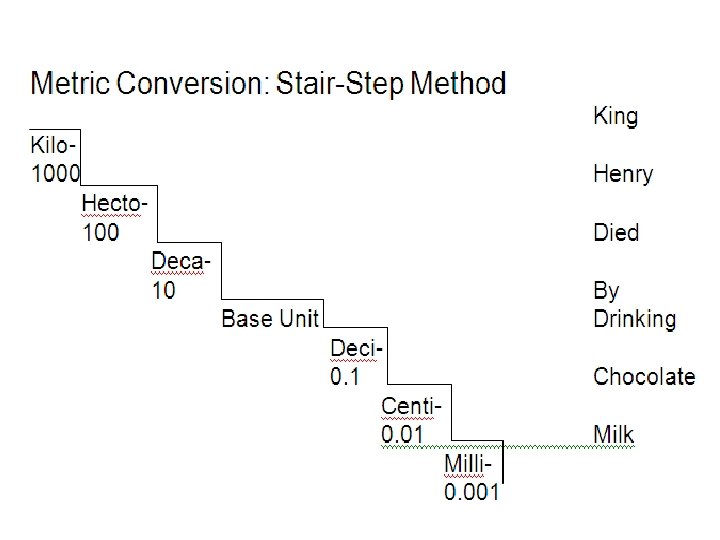 Metric Conversion: Stair-Step Method

Kilo-
1000

Hecto-
100

Deca-
10

Base Unit

Deci-
0.1

Centi-
0.01

Milli-
0.001

King

Henry

Died

By
Drinking

Chocolate

Milk